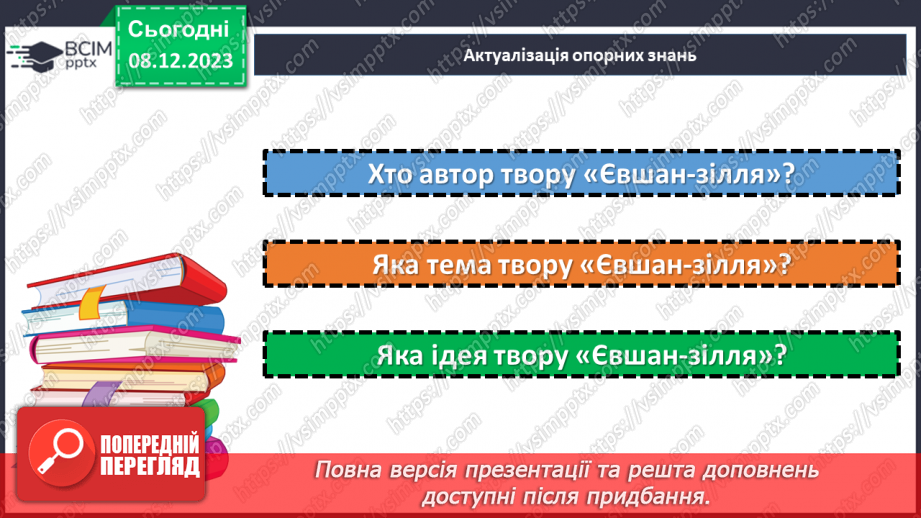 ВСІМ pptx

Сьогодні 08.12.2023

Актуалізація опорних знань

Хто автор твору «Євшан-зілля»?

Яка тема твору «Євшан-зілля»?

Яка ідея твору «Євшан-зілля»?

ПОПЕРЕДНІЙ ПЕРЕГЛЯД

Повна версія презентації та решта доповнень доступні після придбання.

https://vsimpptx.com